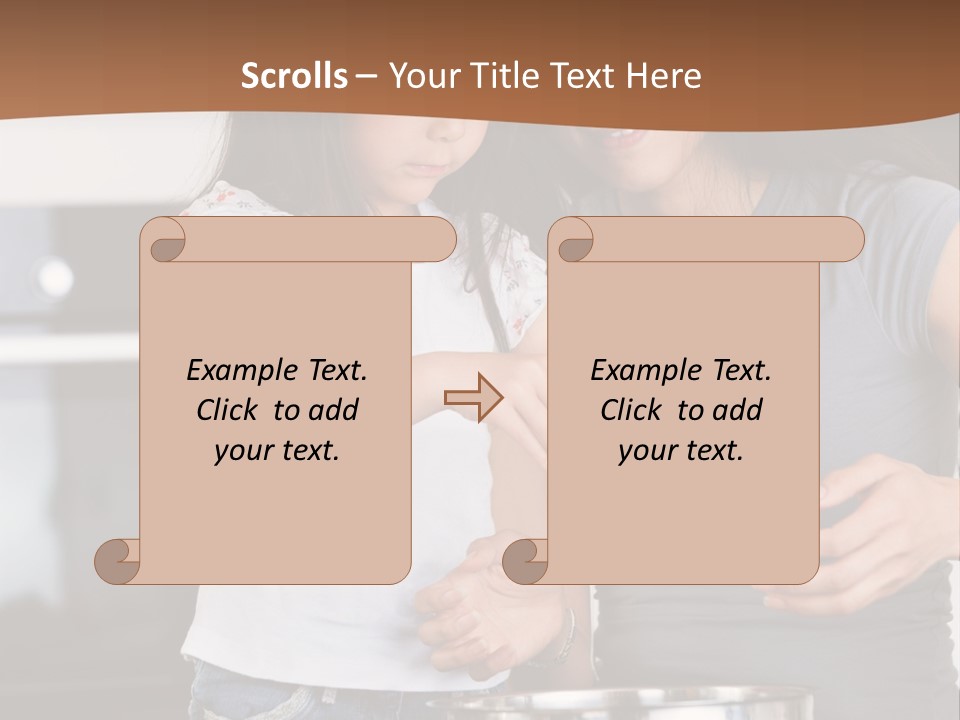 Scrolls – Your Title Text Here

Example Text. Click to add your text.

Example Text. Click to add your text.